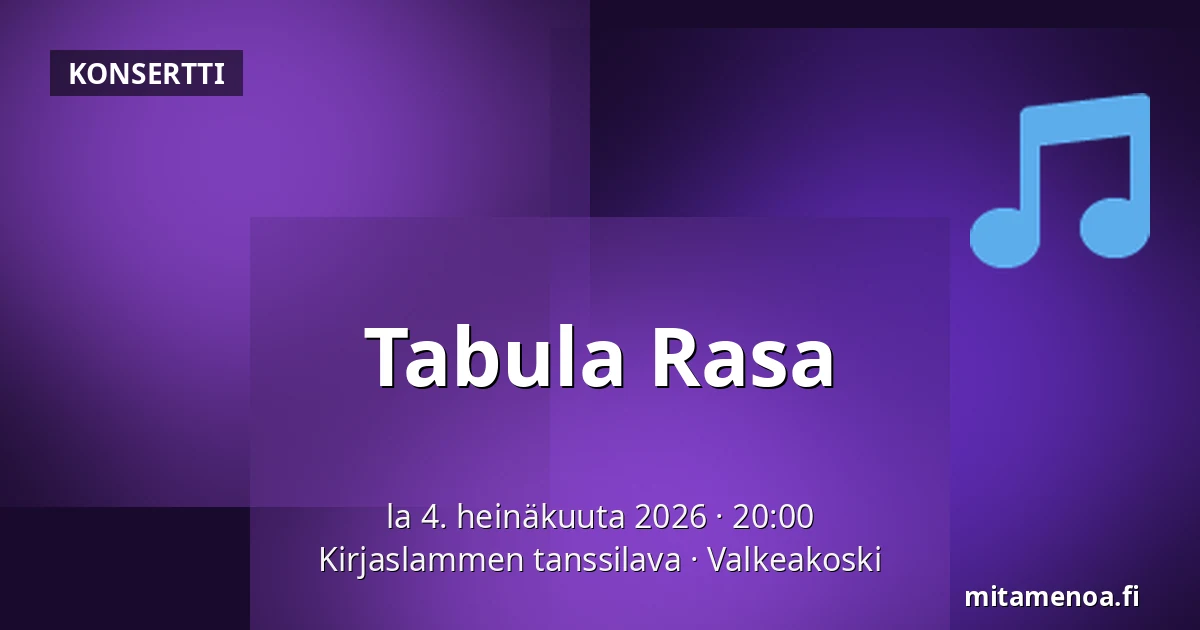 KONSERTTI

Tabula Rasa

la 4. heinäkuuta 2026 · 20:00
Kirjaslammen tanssilava · Valkeakoski

mitamenoa.fi